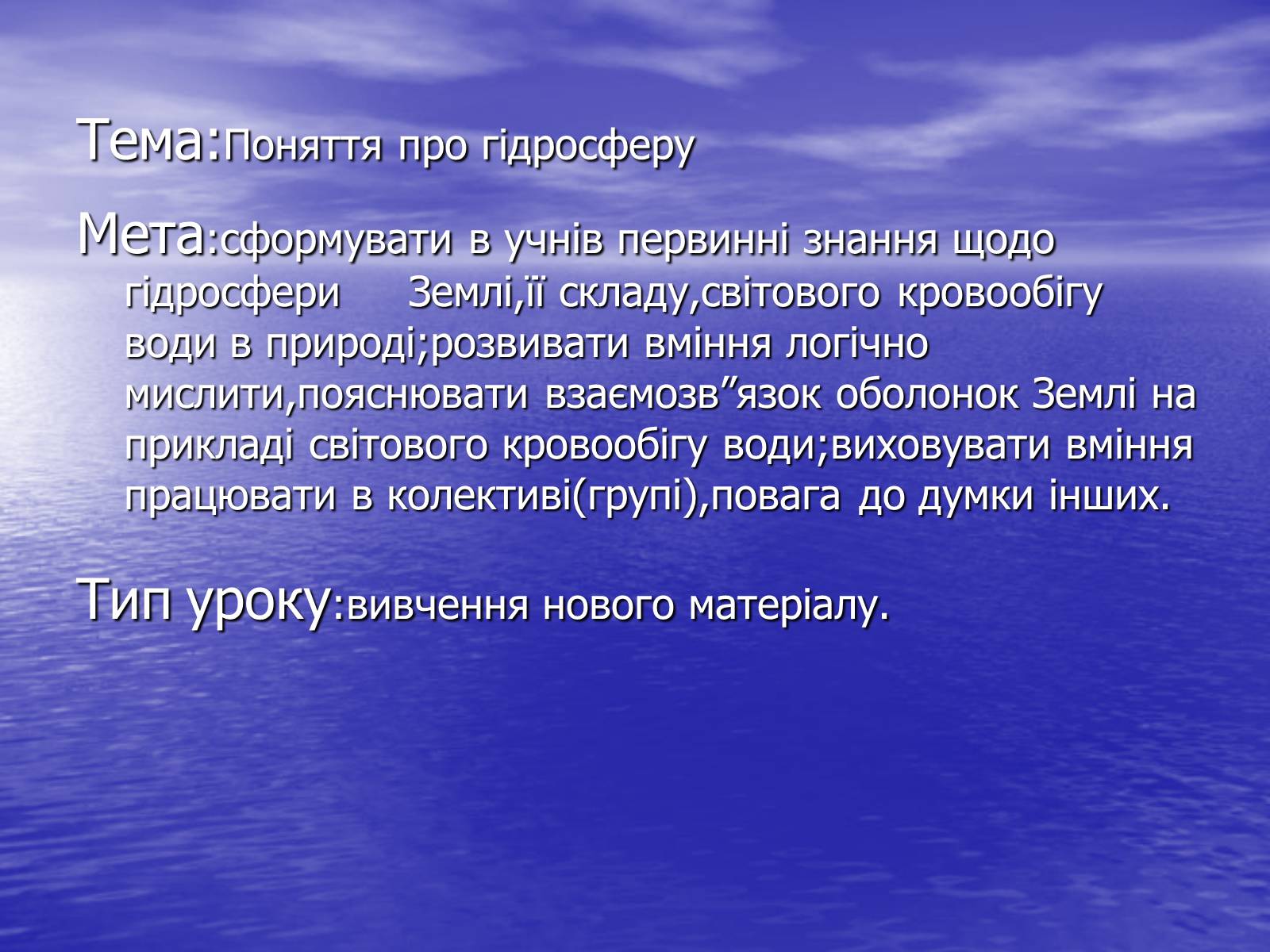 Тема:Поняття про гідросферу

Мета:сформувати в учнів первинні знання щодо гідросфери Землі,її складу,світового кровообігу води в природі;розвивати вміння логічно мислити,пояснювати взаємозв”язок оболонок Землі на прикладі світового кровообігу води;виховувати вміння працювати в колективі(групі),повага до думки інших.

Тип уроку:вивчення нового матеріалу.